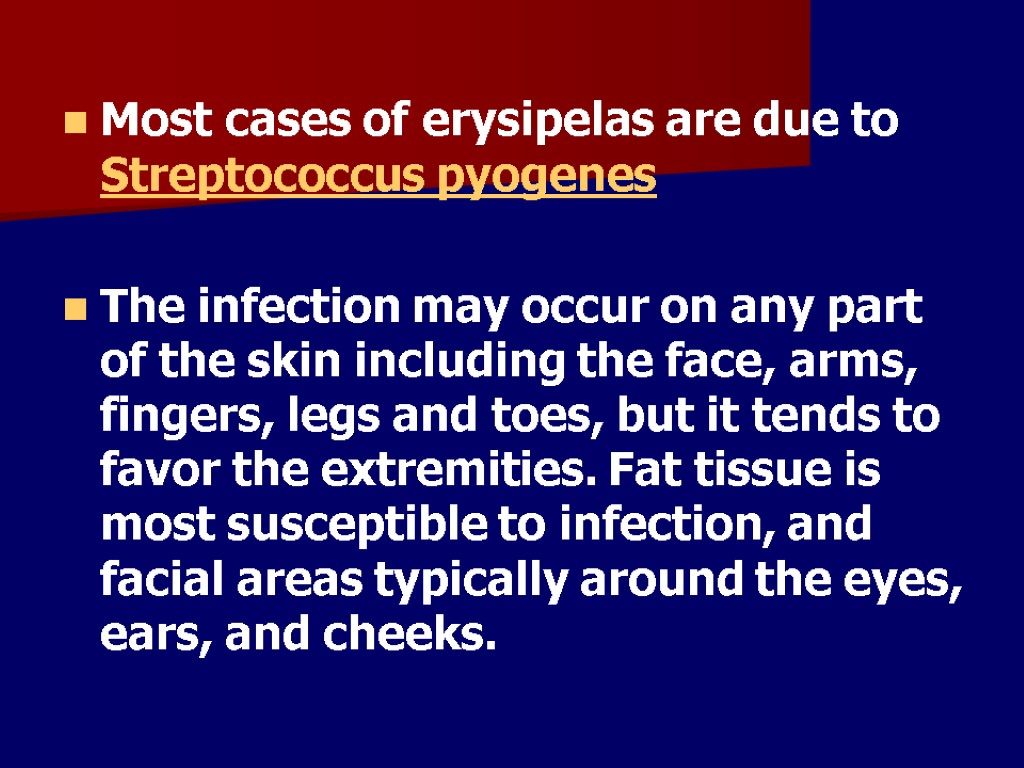 Most cases of erysipelas are due to Streptococcus pyogenes

The infection may occur on any part of the skin including the face, arms, fingers, legs and toes, but it tends to favor the extremities. Fat tissue is most susceptible to infection, and facial areas typically around the eyes, ears, and cheeks.